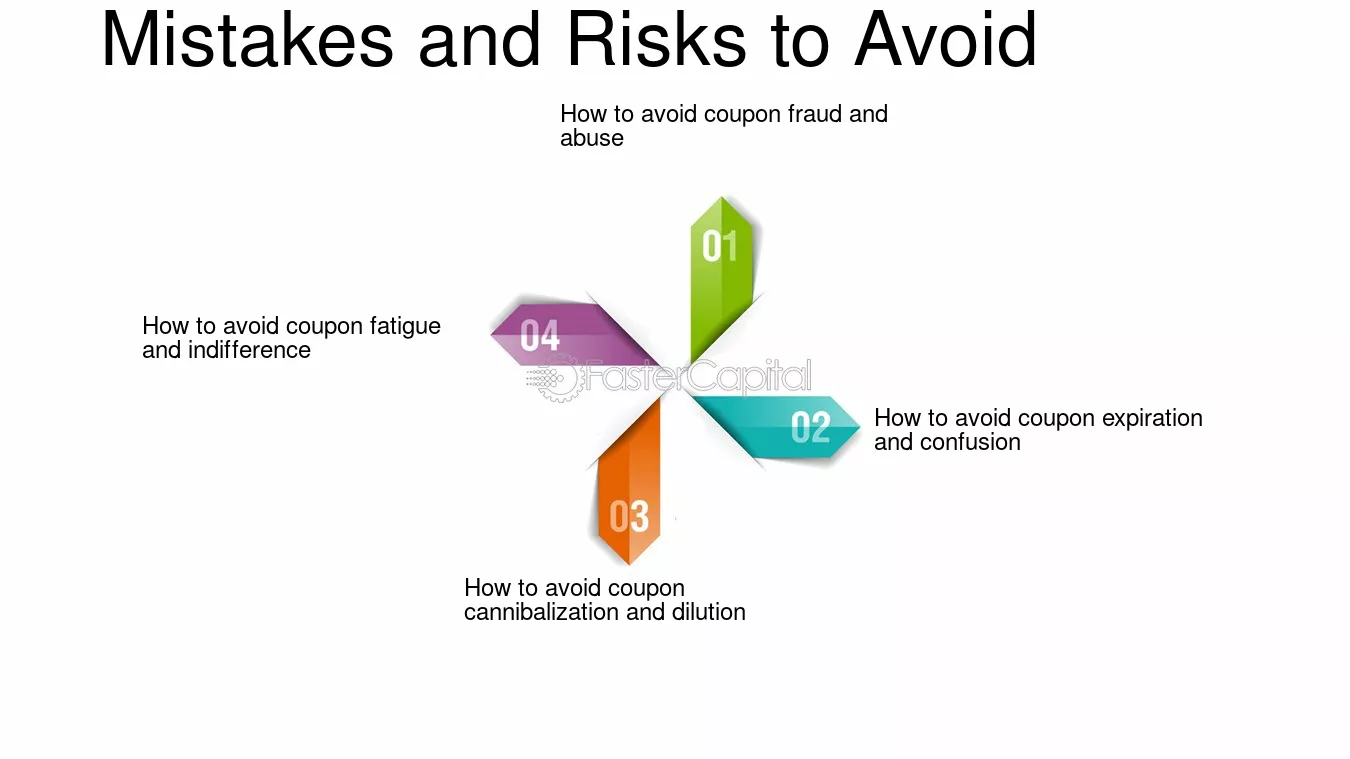 Mistakes and Risks to Avoid

How to avoid coupon fraud and abuse

01

How to avoid coupon fatigue and indifference

04

FasterCapital

02

How to avoid coupon expiration and confusion

03

How to avoid coupon cannibalization and dilution